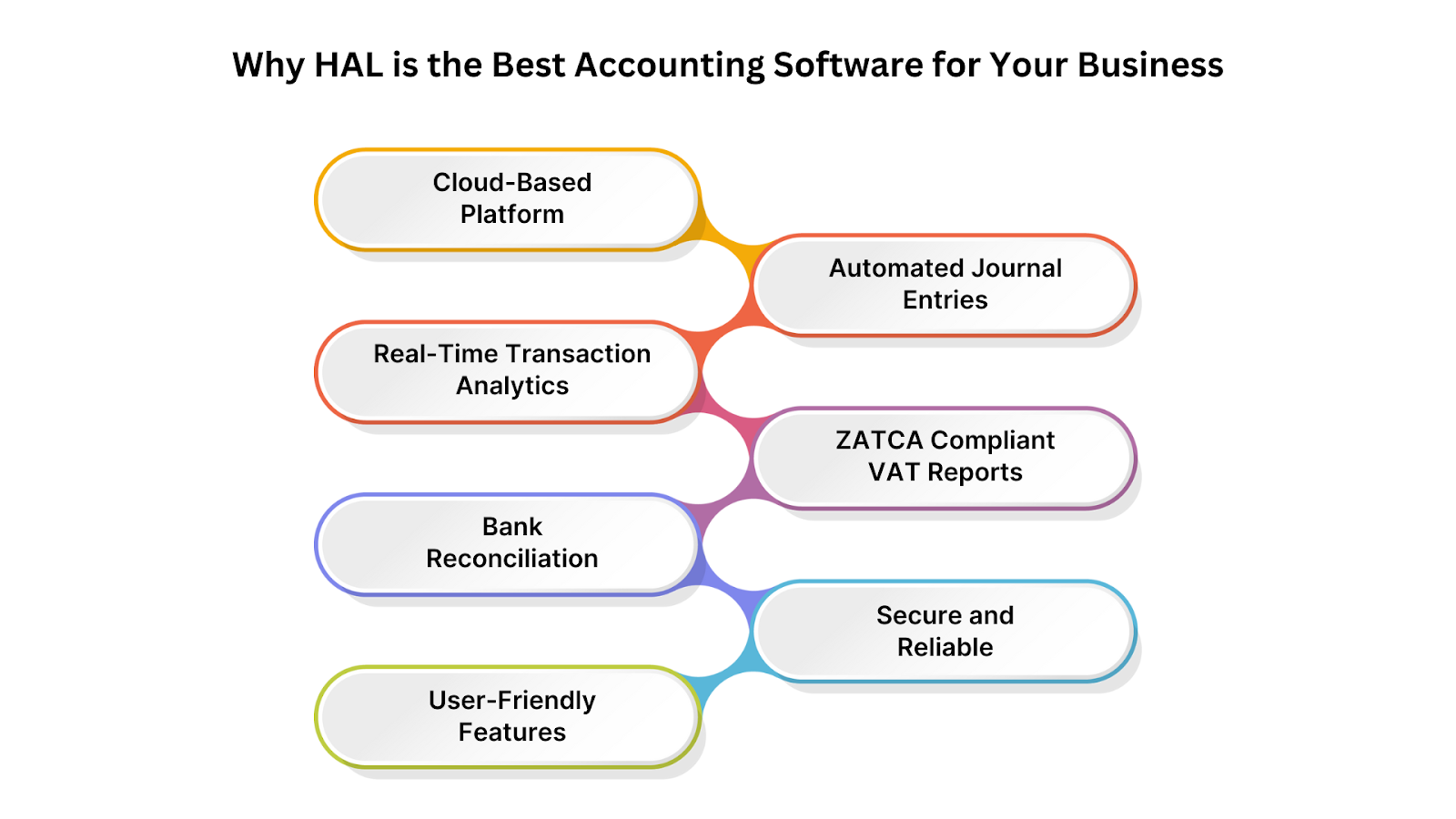 Why HAL is the Best Accounting Software for Your Business

Cloud-Based Platform

Automated Journal Entries

Real-Time Transaction Analytics

ZATCA Compliant VAT Reports

Bank Reconciliation

Secure and Reliable

User-Friendly Features